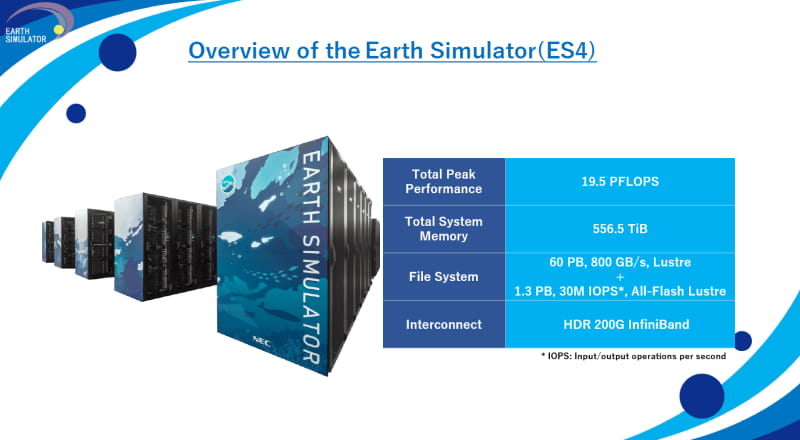 EARTH SIMULATOR

Overview of the Earth Simulator(ES4)

EARTH SIMULATOR

NEC

| Total Peak Performance | 19.5 PFLOPS |
|---|---|
| Total System Memory | 556.5 TiB |
| File System | 60 PB, 800 GB/s, Lustre + 1.3 PB, 30M IOPS*, All-Flash Lustre |
| Interconnect | HDR 200G InfiniBand |

* IOPS: Input/output operations per second